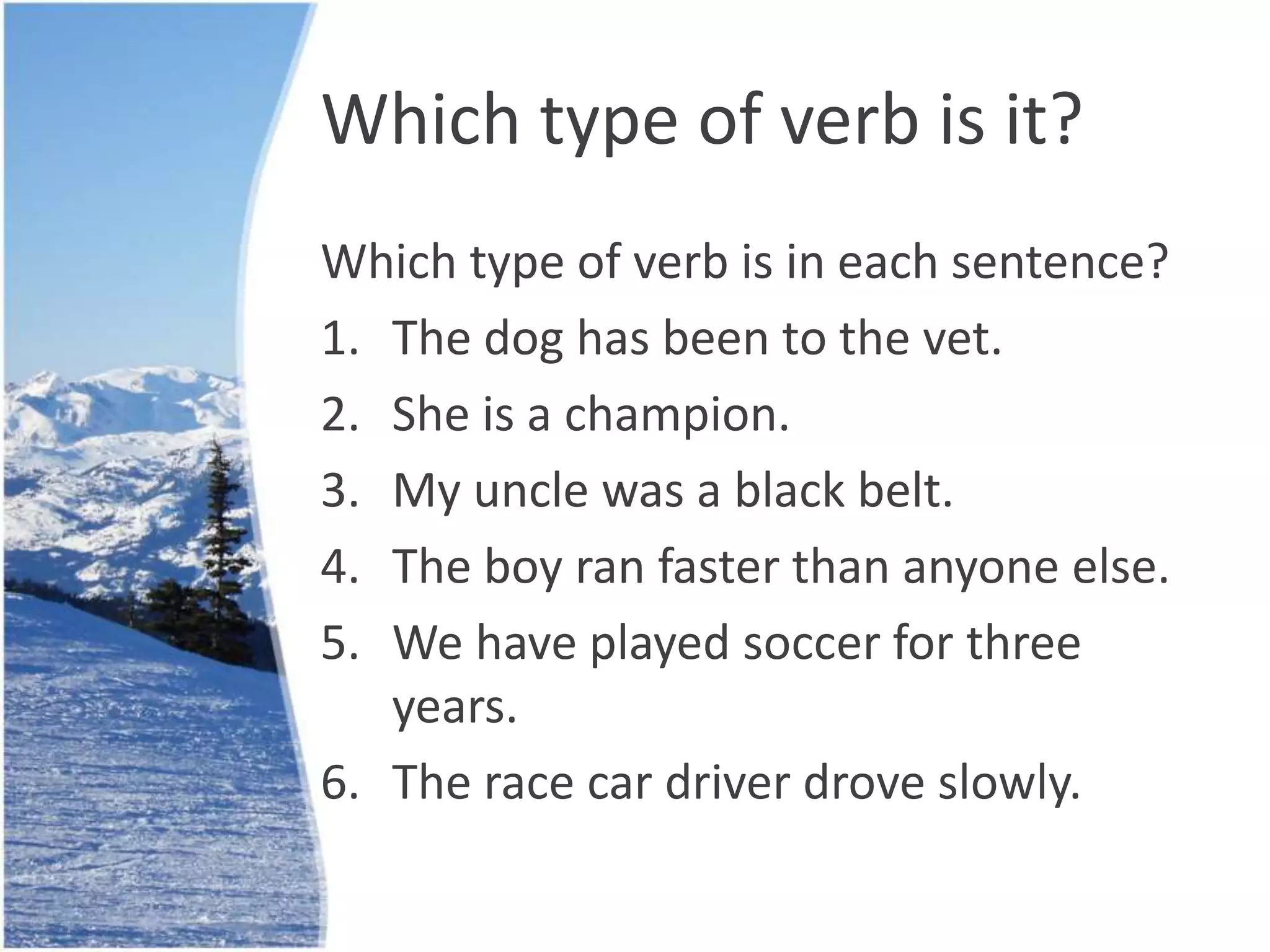 Which type of verb is it?

Which type of verb is in each sentence?

1. The dog has been to the vet.
2. She is a champion.
3. My uncle was a black belt.
4. The boy ran faster than anyone else.
5. We have played soccer for three years.
6. The race car driver drove slowly.